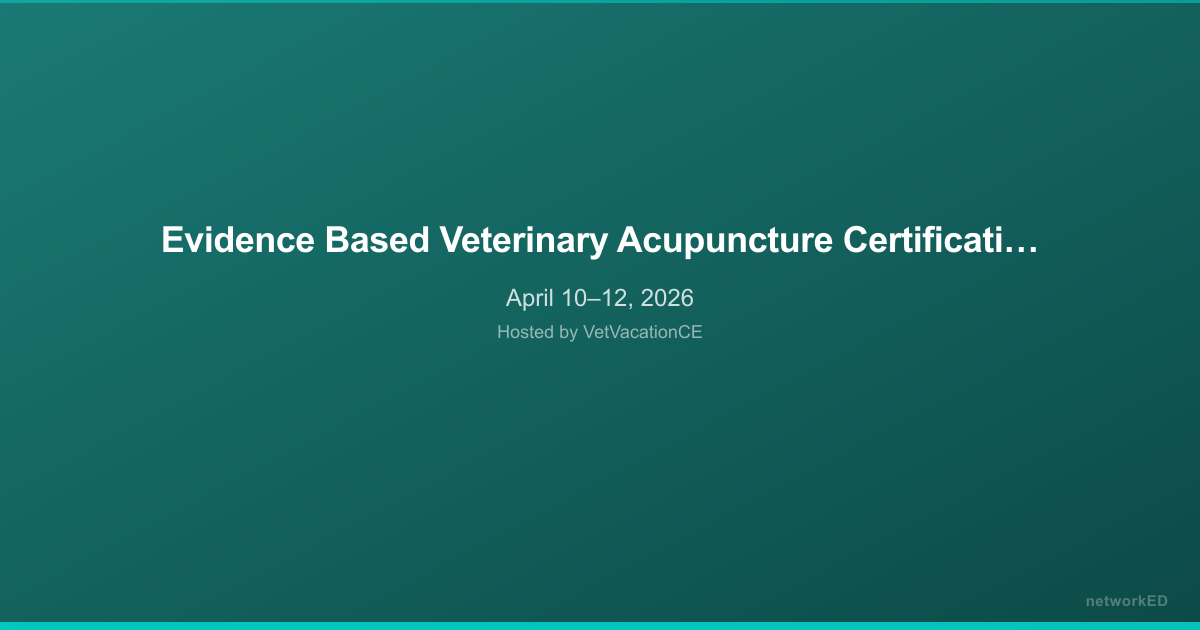 Evidence Based Veterinary Acupuncture Certificati…

April 10–12, 2026

Hosted by VetVacationCE

networkED